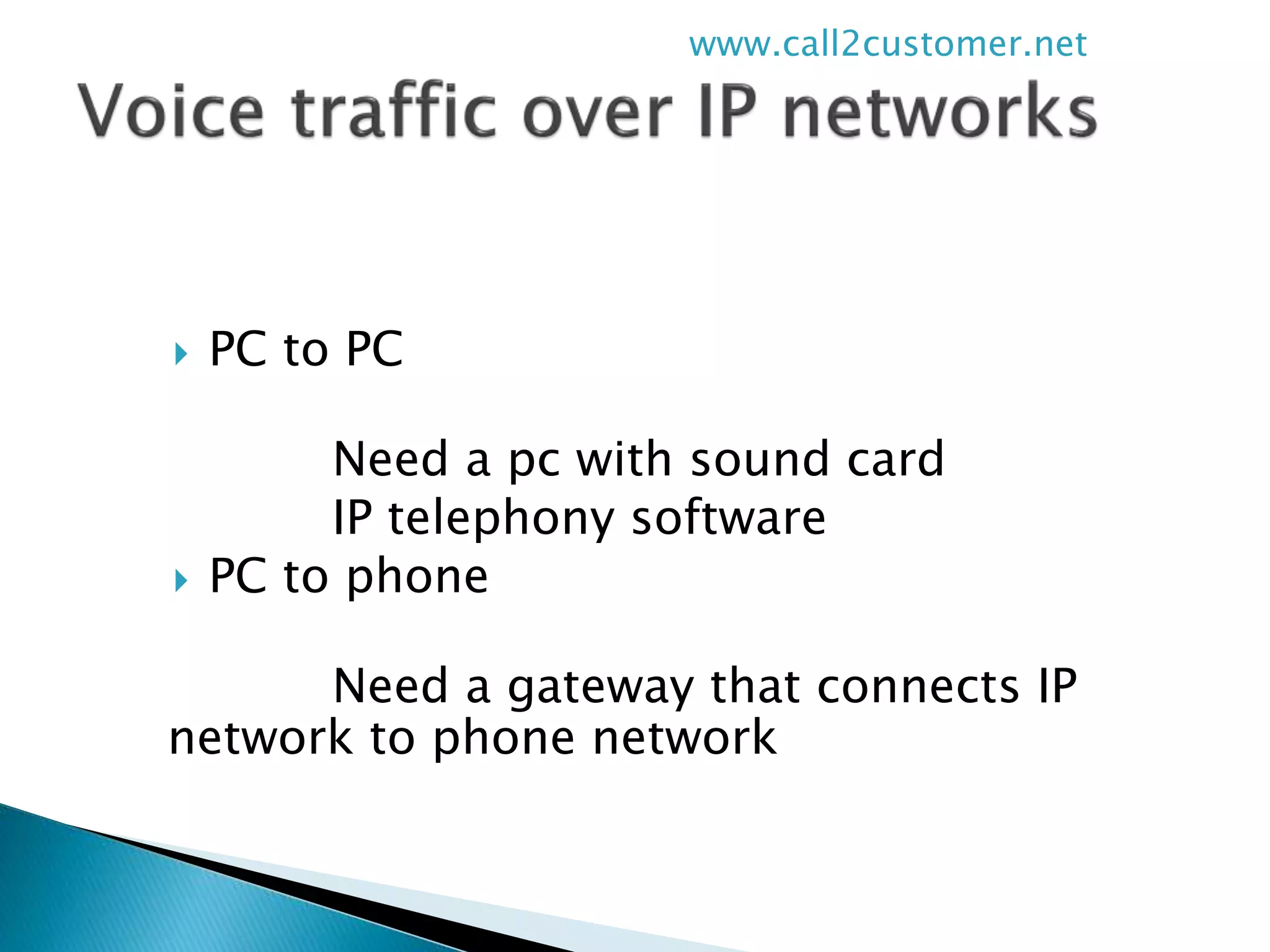 www.call2customer.net

Voice traffic over IP networks

PC to PC

Need a pc with sound card
IP telephony software

PC to phone

Need a gateway that connects IP network to phone network